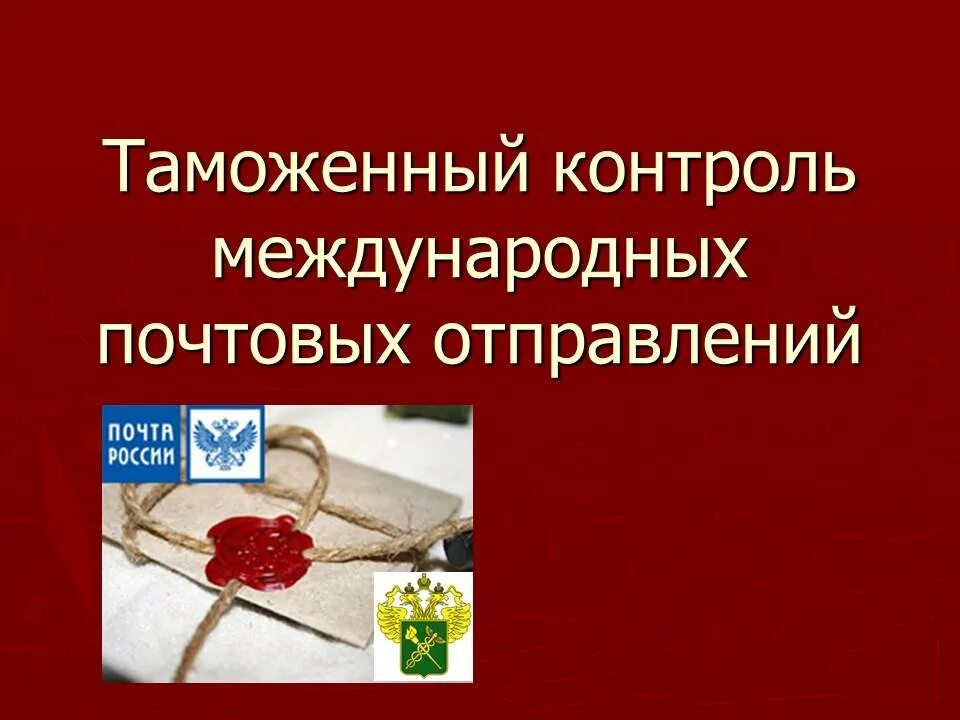 Таможенный контроль международных почтовых отправлений

ПОЧТА РОССИИ